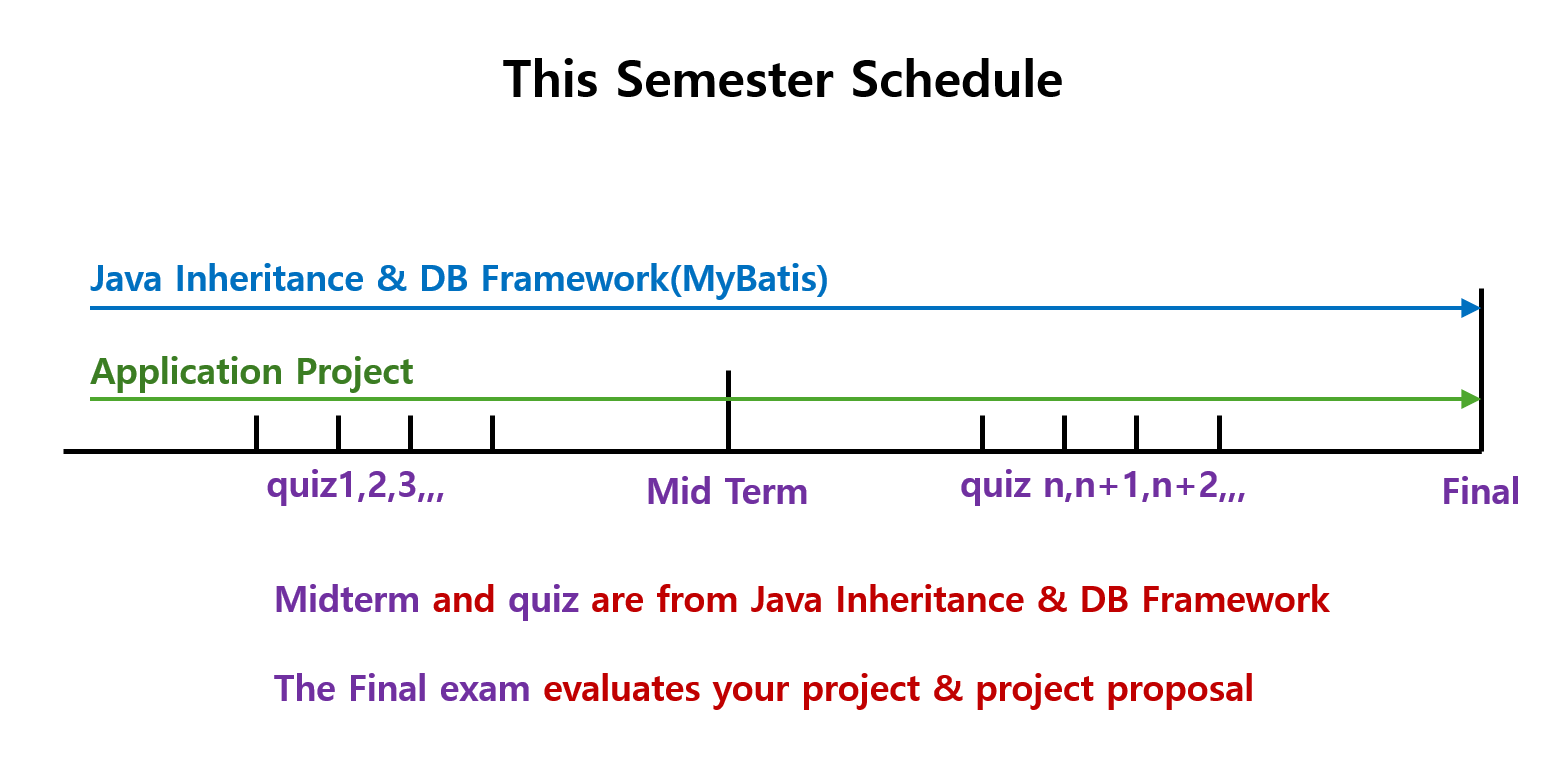 This Semester Schedule

Java Inheritance & DB Framework(MyBatis)

Application Project

quiz1,2,3,,,

Mid Term

quiz n,n+1,n+2,,,

Final

Midterm and quiz are from Java Inheritance & DB Framework

The Final exam evaluates your project & project proposal